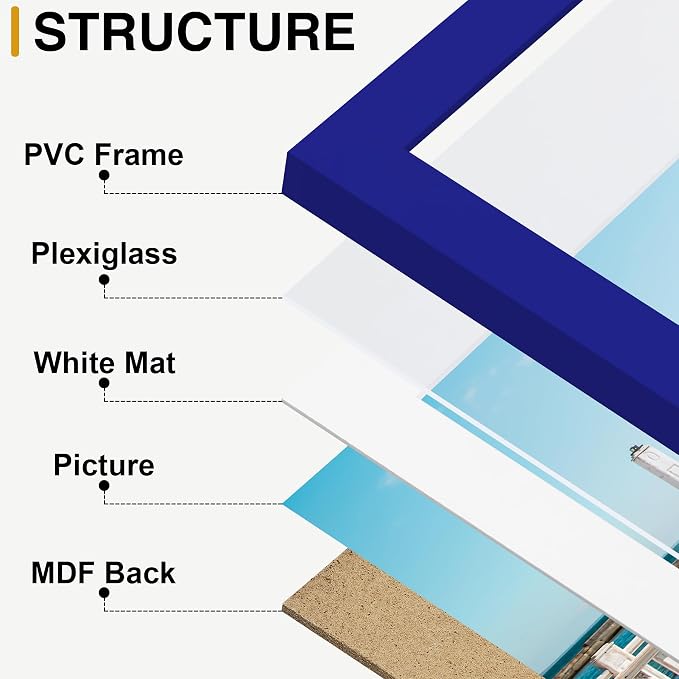 STRUCTURE

PVC Frame

Plexiglass

White Mat

Picture

MDF Back